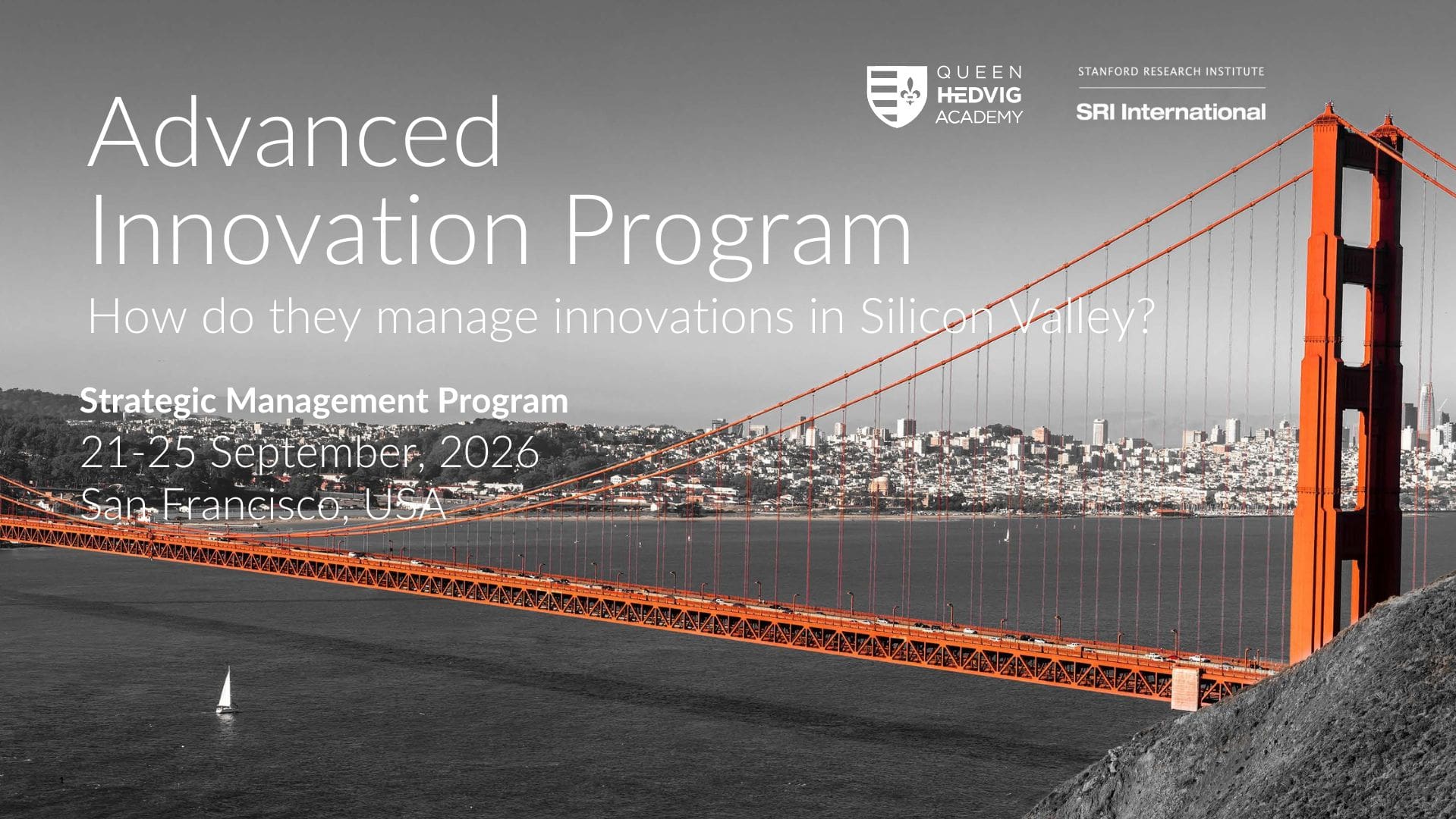 QUEEN HEDVIG ACADEMY

STANFORD RESEARCH INSTITUTE

SRI International

Advanced Innovation Program

How do they manage innovations in Silicon Valley?

Strategic Management Program

21-25 September, 2026

San Francisco, USA

1